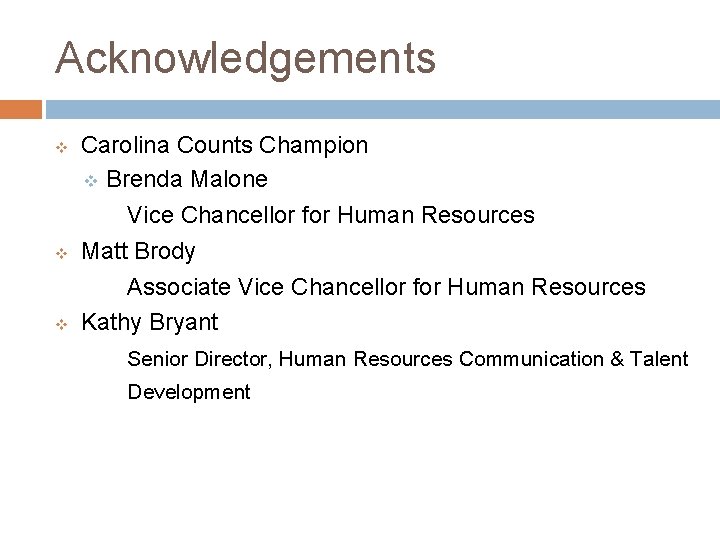 Acknowledgements

Carolina Counts Champion

Brenda Malone

Vice Chancellor for Human Resources

Matt Brody

Associate Vice Chancellor for Human Resources

Kathy Bryant

Senior Director, Human Resources Communication & Talent Development